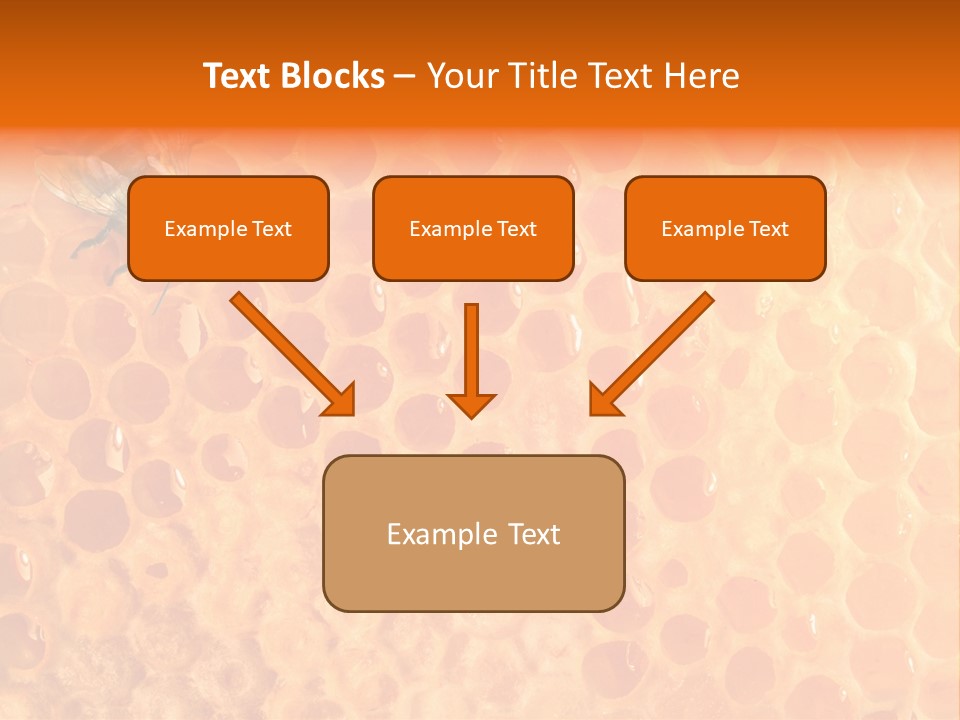 Text Blocks – Your Title Text Here

Example Text

Example Text

Example Text

Example Text